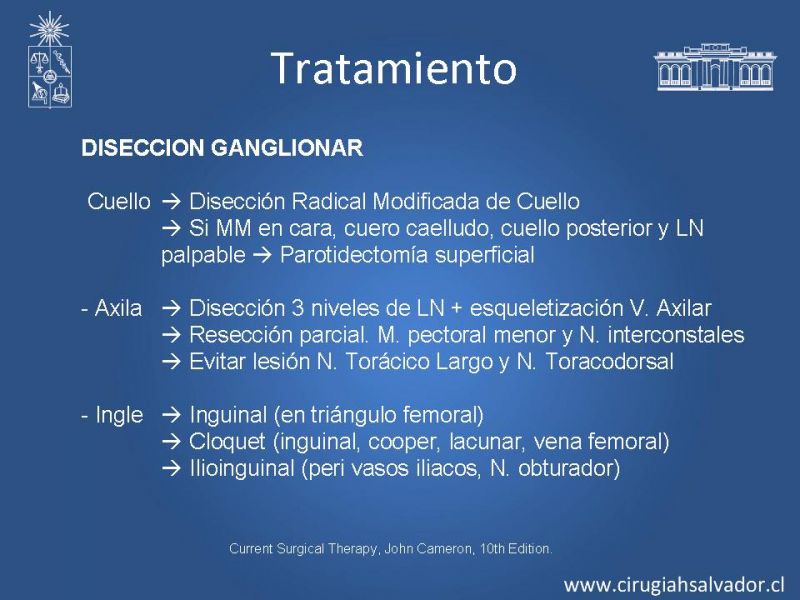 Tratamiento

DISECCION GANGLIONAR

Cuello → Disección Radical Modificada de Cuello
→ Si MM en cara, cuero caelludo, cuello posterior y LN palpable → Parotidectomía superficial

- Axila → Disección 3 niveles de LN + esqueletización V. Axilar
→ Resección parcial. M. pectoral menor y N. interconstales
→ Evitar lesión N. Torácico Largo y N. Toracodorsal

- Ingle → Inguinal (en triángulo femoral)
→ Cloquet (inguinal, cooper, lacunar, vena femoral)
→ Ilioinguinal (peri vasos iliacos, N. obturador)

Current Surgical Therapy, John Cameron, 10th Edition.

www.cirugiahsalvador.cl